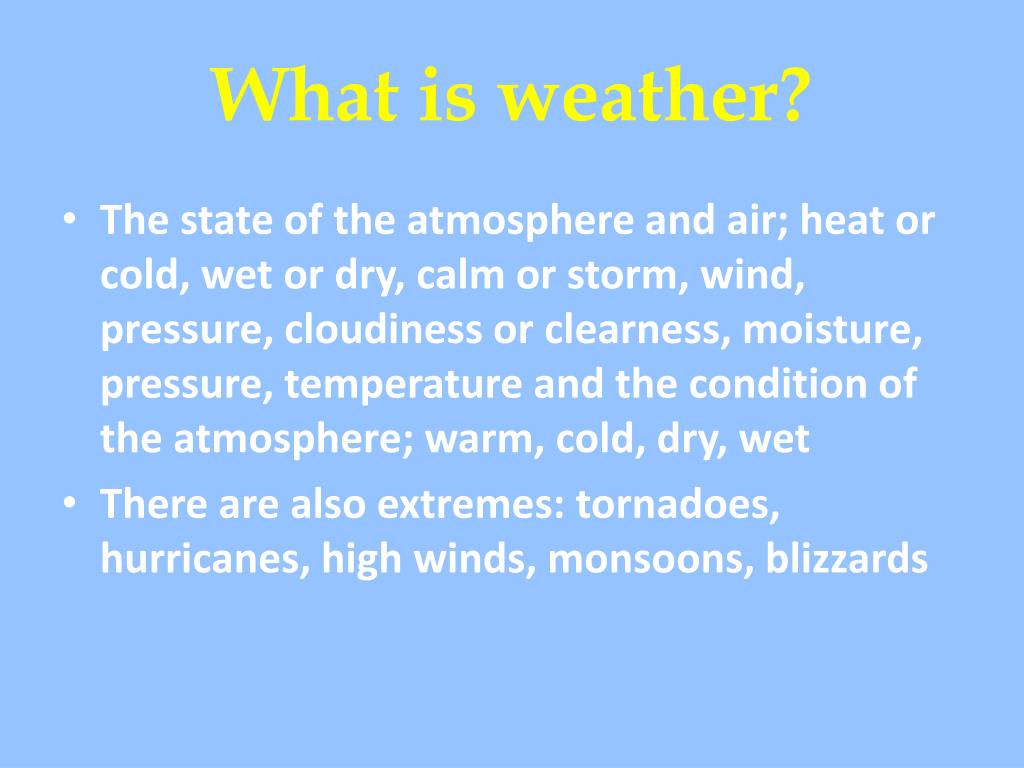 What is weather?

• The state of the atmosphere and air; heat or cold, wet or dry, calm or storm, wind, pressure, cloudiness or clearness, moisture, pressure, temperature and the condition of the atmosphere; warm, cold, dry, wet

• There are also extremes: tornadoes, hurricanes, high winds, monsoons, blizzards